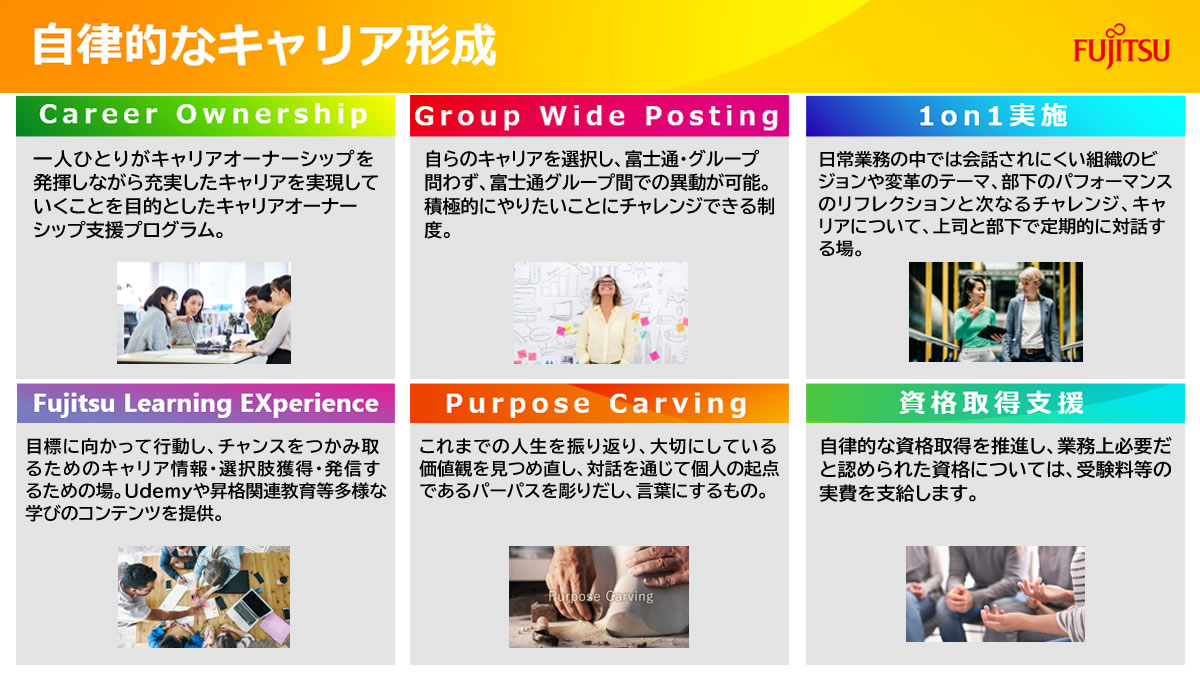 自律的なキャリア形成

FUJITSU

Career Ownership

一人ひとりがキャリアオーナーシップを発揮しながら充実したキャリアを実現していくことを目的としたキャリアオーナーシップ支援プログラム。

Group Wide Posting

自らのキャリアを選択し、富士通・グループ問わず、富士通グループ間での異動が可能。積極的にやりたいことにチャレンジできる制度。

1on1実施

日常業務の中では会話されにくい組織のビジョンや変革のテーマ、部下のパフォーマンスのリフレクションと次なるチャレンジ、キャリアについて、上司と部下で定期的に対話する場。

Fujitsu Learning EXperience

目標に向かって行動し、チャンスをつかみ取るためのキャリア情報・選択肢獲得・発信するための場。Udemyや昇格関連教育等多様な学びのコンテンツを提供。

Purpose Carving

これまでの人生を振り返り、大切にしている価値観を見つめ直し、対話を通じて個人の起点であるパーパスを彫りだし、言葉にするもの。

Purpose Carving

資格取得支援

自律的な資格取得を推進し、業務上必要だと認められた資格については、受験料等の実費を支給します。